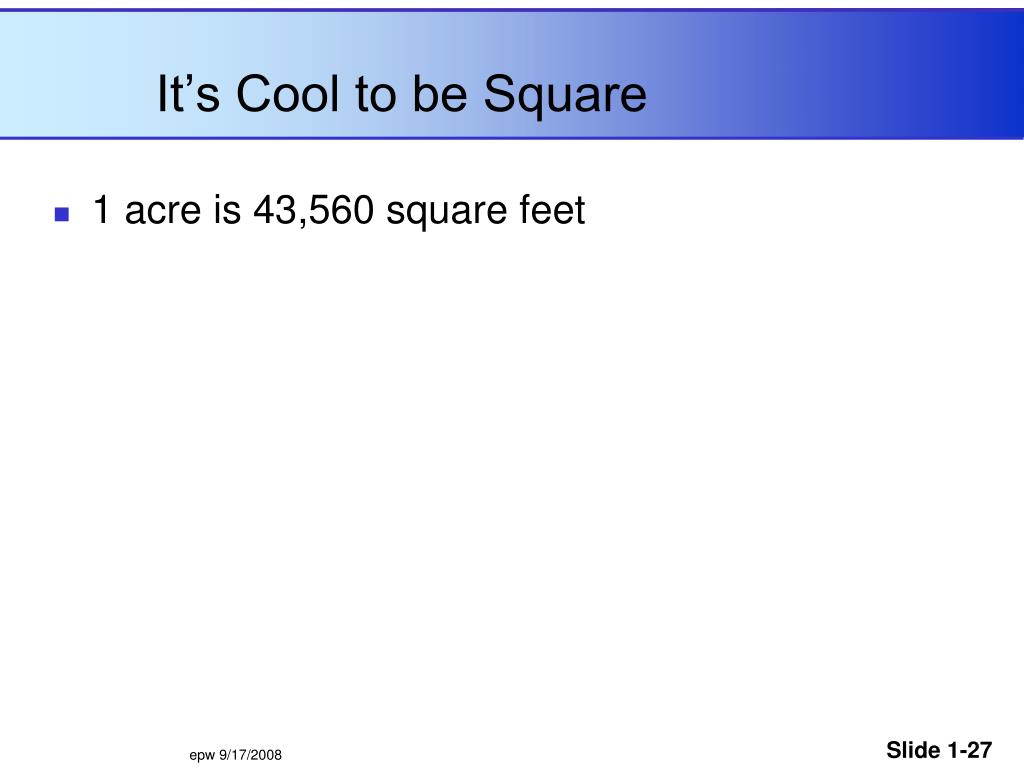 It’s Cool to be Square

1 acre is 43,560 square feet

epw 9/17/2008

Slide 1-27